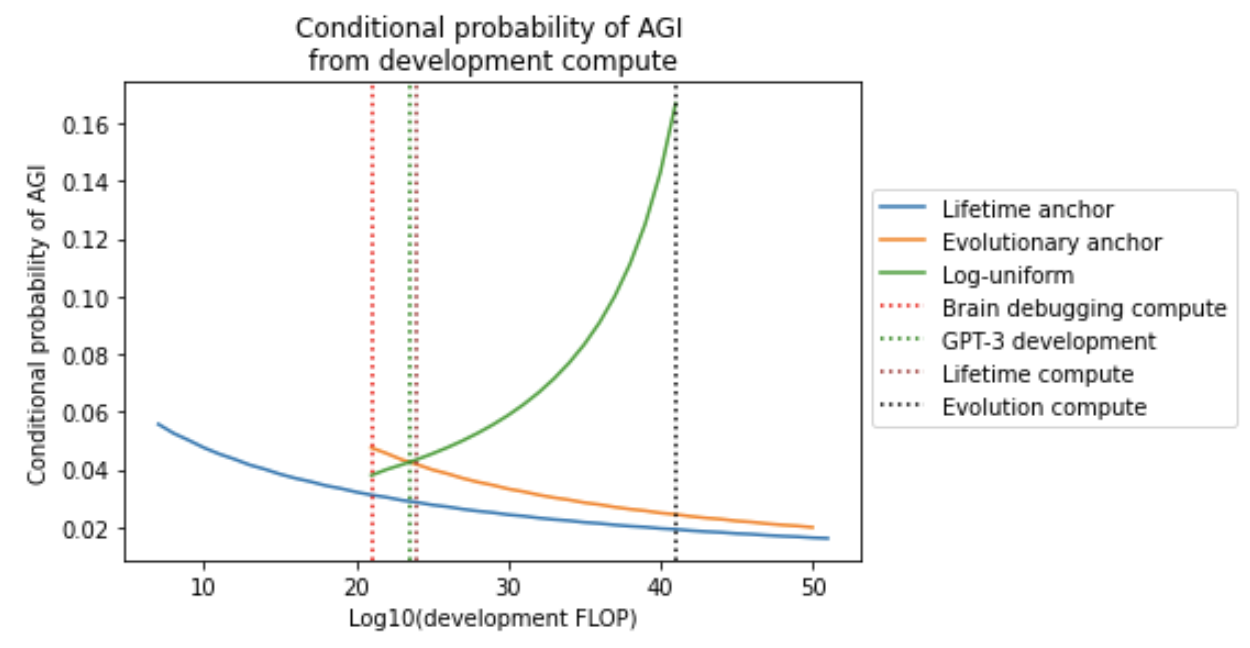 Conditional probability of AGI from development compute

Conditional probability of AGI

0.16
0.14
0.12
0.10
0.08
0.06
0.04
0.02

10
20
30
40
50

Log10(development FLOP)

Lifetime anchor
Evolutionary anchor
Log-uniform
Brain debugging compute
GPT-3 development
Lifetime compute
Evolution compute